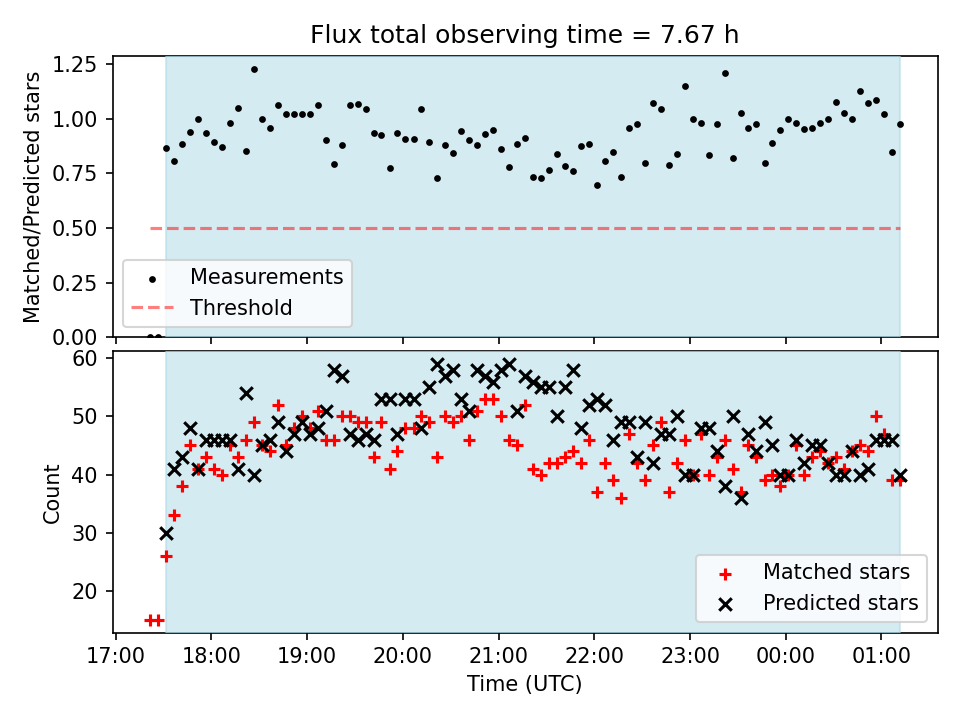 Flux total observing time = 7.67 h

Matched/Predicted stars

1.25
1.00
0.75
0.50
0.25
0.00

Measurements
Threshold

Count

60
50
40
30
20

Matched stars
Predicted stars

17:00 18:00 19:00 20:00 21:00 22:00 23:00 00:00 01:00

Time (UTC)